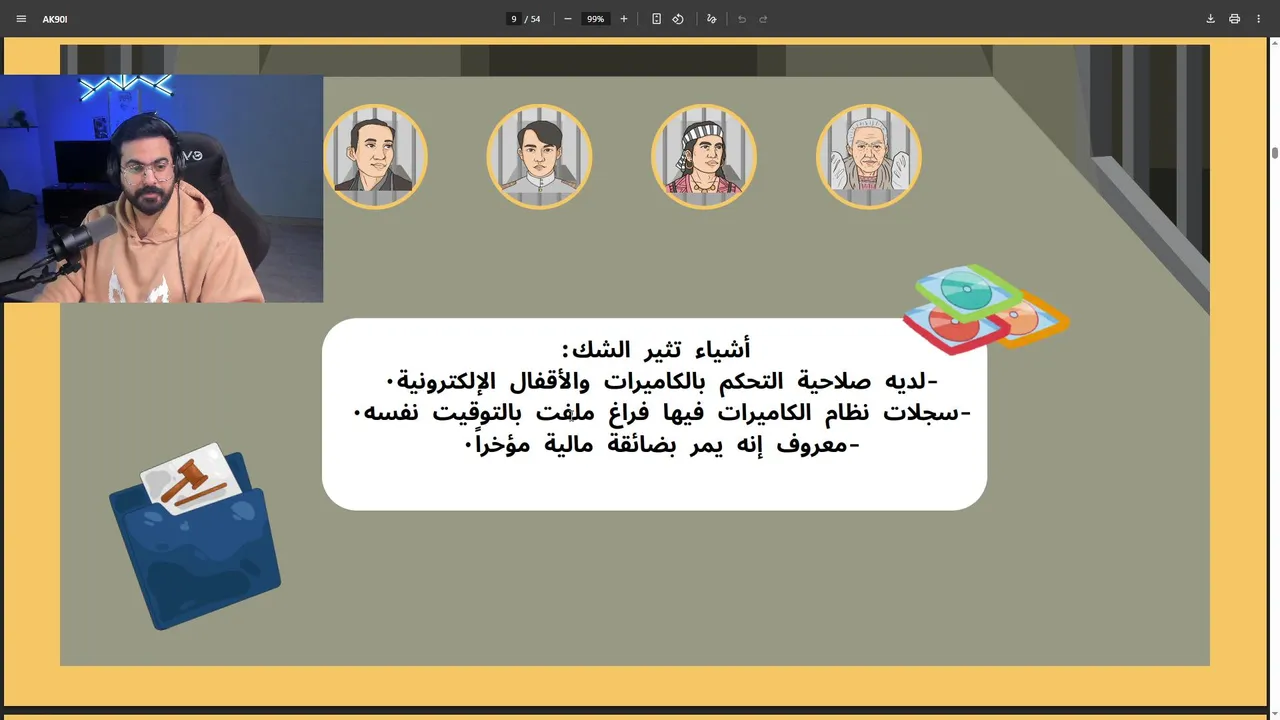 AK90I

9 / 54

99%

أشياء تثير الشك:
-لديه صلاحية التحكم بالكاميرات والأقفال الإلكترونية.
-سجلات نظام الكاميرات فيها فراغ ملفت بالتوقيت نفسه.
-معروف إنه يمر بضائقة مالية مؤخراً.